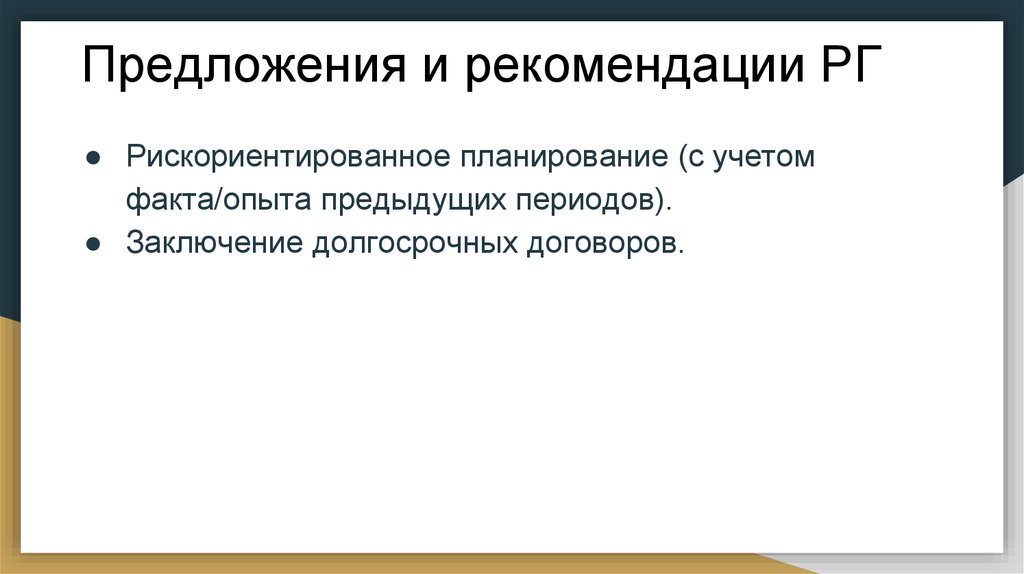 Предложения и рекомендации РГ

● Рискориентированное планирование (с учетом факта/опыта предыдущих периодов).
● Заключение долгосрочных договоров.